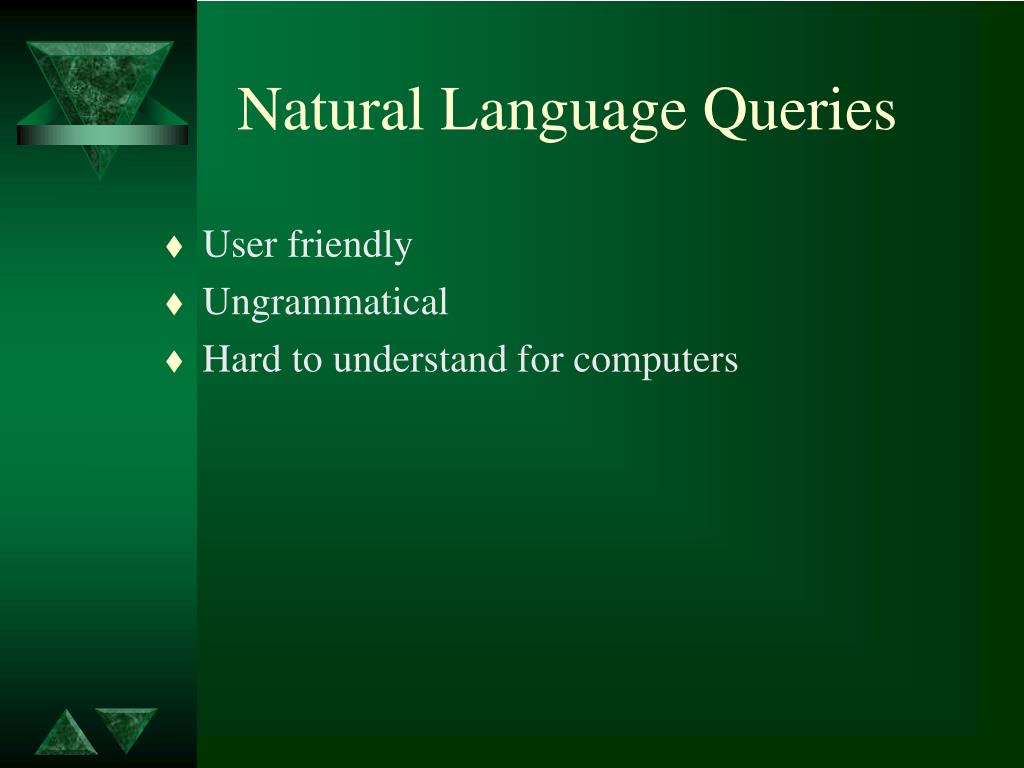 Natural Language Queries

♦ User friendly
♦ Ungrammatical
♦ Hard to understand for computers